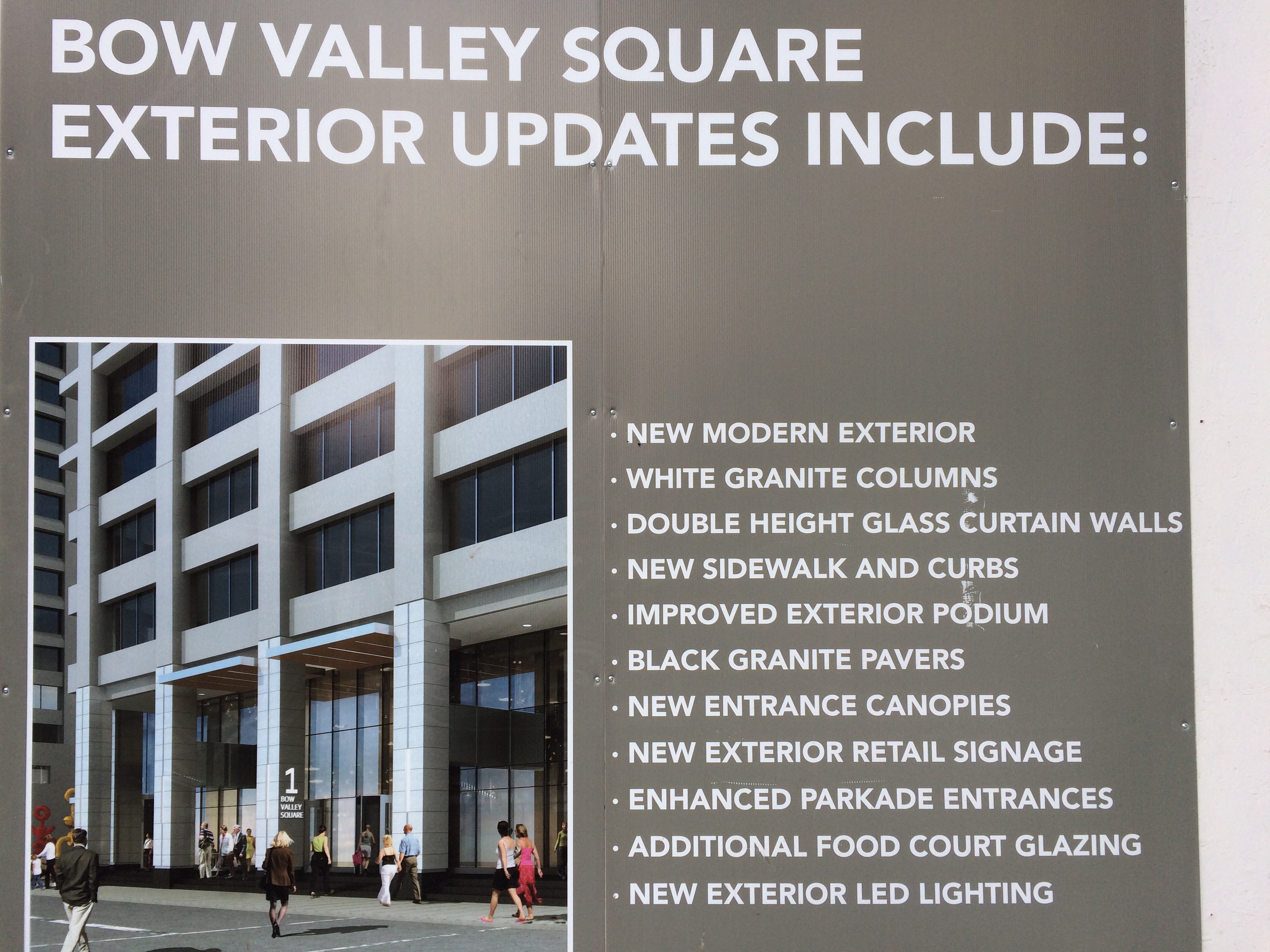 BOW VALLEY SQUARE
EXTERIOR UPDATES INCLUDE:

1
BOW
VALLEY
SQUARE

· NEW MODERN EXTERIOR
· WHITE GRANITE COLUMNS
· DOUBLE HEIGHT GLASS CURTAIN WALLS
· NEW SIDEWALK AND CURBS
· IMPROVED EXTERIOR PODIUM
· BLACK GRANITE PAVERS
· NEW ENTRANCE CANOPIES
· NEW EXTERIOR RETAIL SIGNAGE
· ENHANCED PARKADE ENTRANCES
· ADDITIONAL FOOD COURT GLAZING
· NEW EXTERIOR LED LIGHTING